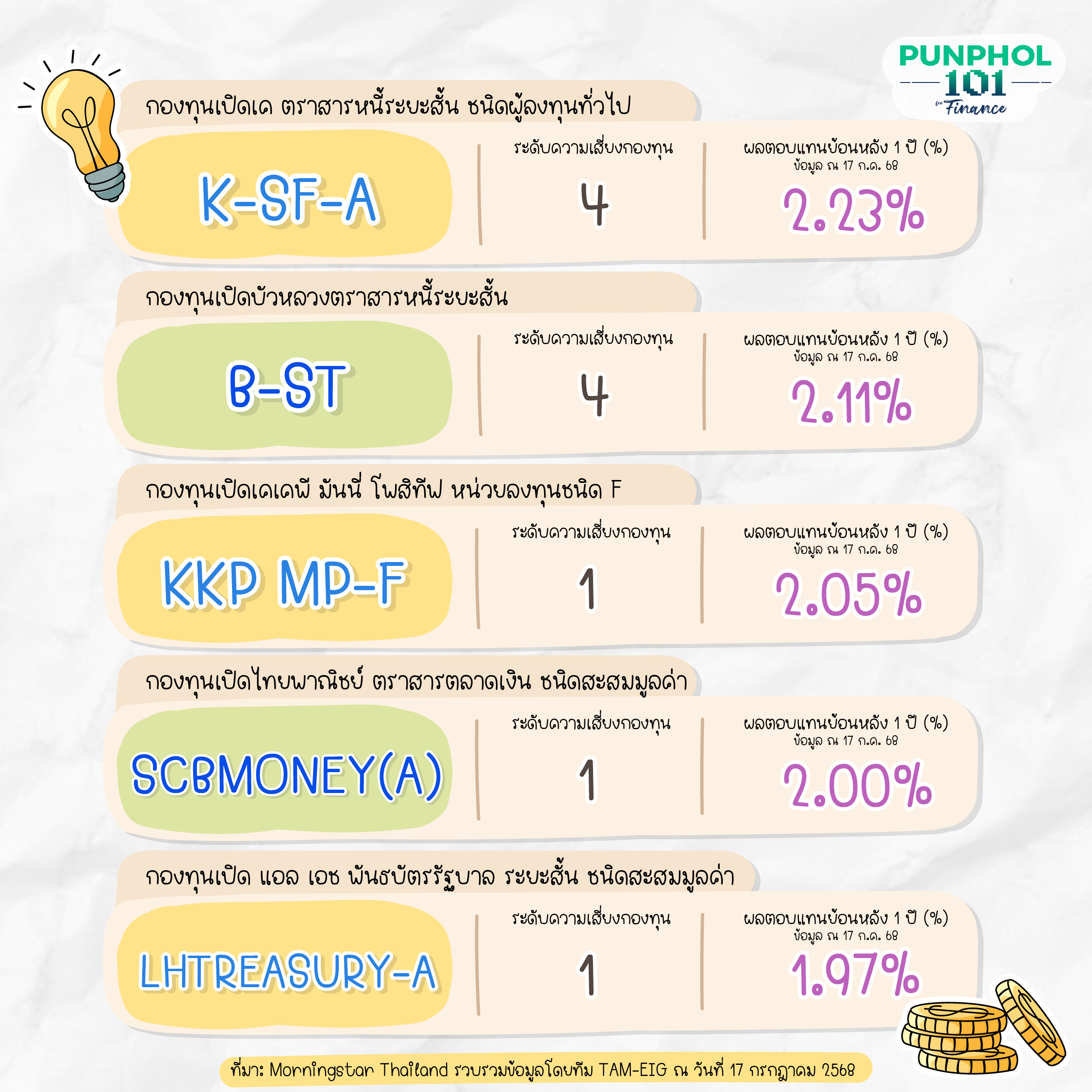 PUNPHOL 101 for Finance

กองทุนเปิดเค ตราสารหนี้ระยะสั้น ชนิดผู้ลงทุนทั่วไป

K-SF-A

ระดับความเสี่ยงกองทุน

4

ผลตอบแทนย้อนหลัง 1 ปี (%)
ข้อมูล ณ 17 ก.ค. 68

2.23%

กองทุนเปิดบัวหลวงตราสารหนี้ระยะสั้น

B-ST

ระดับความเสี่ยงกองทุน

4

ผลตอบแทนย้อนหลัง 1 ปี (%)
ข้อมูล ณ 17 ก.ค. 68

2.11%

กองทุนเปิดเคเคพี มันนี่ โพสิทีฟ หน่วยลงทุนชนิด F

KKP MP-F

ระดับความเสี่ยงกองทุน

1

ผลตอบแทนย้อนหลัง 1 ปี (%)
ข้อมูล ณ 17 ก.ค. 68

2.05%

กองทุนเปิดไทยพาณิชย์ ตราสารตลาดเงิน ชนิดสะสมมูลค่า

SCBMONEY(A)

ระดับความเสี่ยงกองทุน

1

ผลตอบแทนย้อนหลัง 1 ปี (%)
ข้อมูล ณ 17 ก.ค. 68

2.00%

กองทุนเปิด แอล เอช พันธบัตรรัฐบาล ระยะสั้น ชนิดสะสมมูลค่า

LHTREASURY-A

ระดับความเสี่ยงกองทุน

1

ผลตอบแทนย้อนหลัง 1 ปี (%)
ข้อมูล ณ 17 ก.ค. 68

1.97%

ที่มา: Morningstar Thailand รวบรวมข้อมูลโดยทีม TAM-EIG ณ วันที่ 17 กรกฎาคม 2568